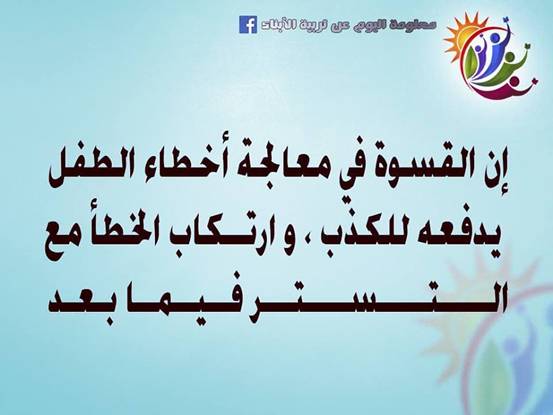 معلومة اليوم عن تربية الأبناء

إن القسوة في معالجة أخطاء الطفل يدفعه للكذب ، و ارتكاب الخطأ مع التستر فيما بعد